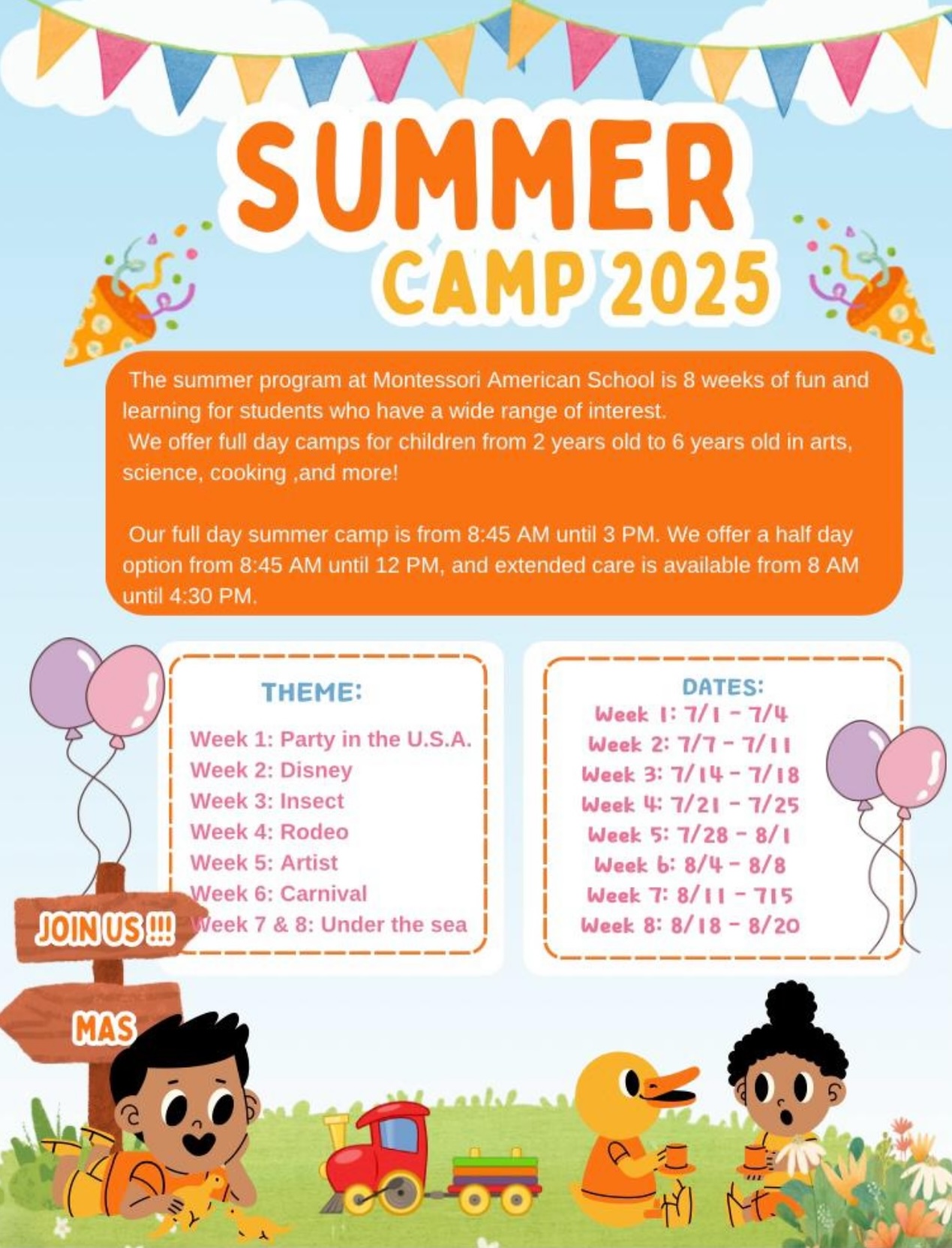 SUMMER CAMP 2025

The summer program at Montessori American School is 8 weeks of fun and learning for students who have a wide range of interest.
We offer full day camps for children from 2 years old to 6 years old in arts, science, cooking ,and more!

Our full day summer camp is from 8:45 AM until 3 PM. We offer a half day option from 8:45 AM until 12 PM, and extended care is available from 8 AM until 4:30 PM.

THEME:
Week 1: Party in the U.S.A.
Week 2: Disney
Week 3: Insect
Week 4: Rodeo
Week 5: Artist
Week 6: Carnival
Week 7 & 8: Under the sea

DATES:
Week 1: 7/1 - 7/4
Week 2: 7/7 - 7/11
Week 3: 7/14 - 7/18
Week 4: 7/21 - 7/25
Week 5: 7/28 - 8/1
Week 6: 8/4 - 8/8
Week 7: 8/11 - 715
Week 8: 8/18 - 8/20

JOIN US !!!
MAS